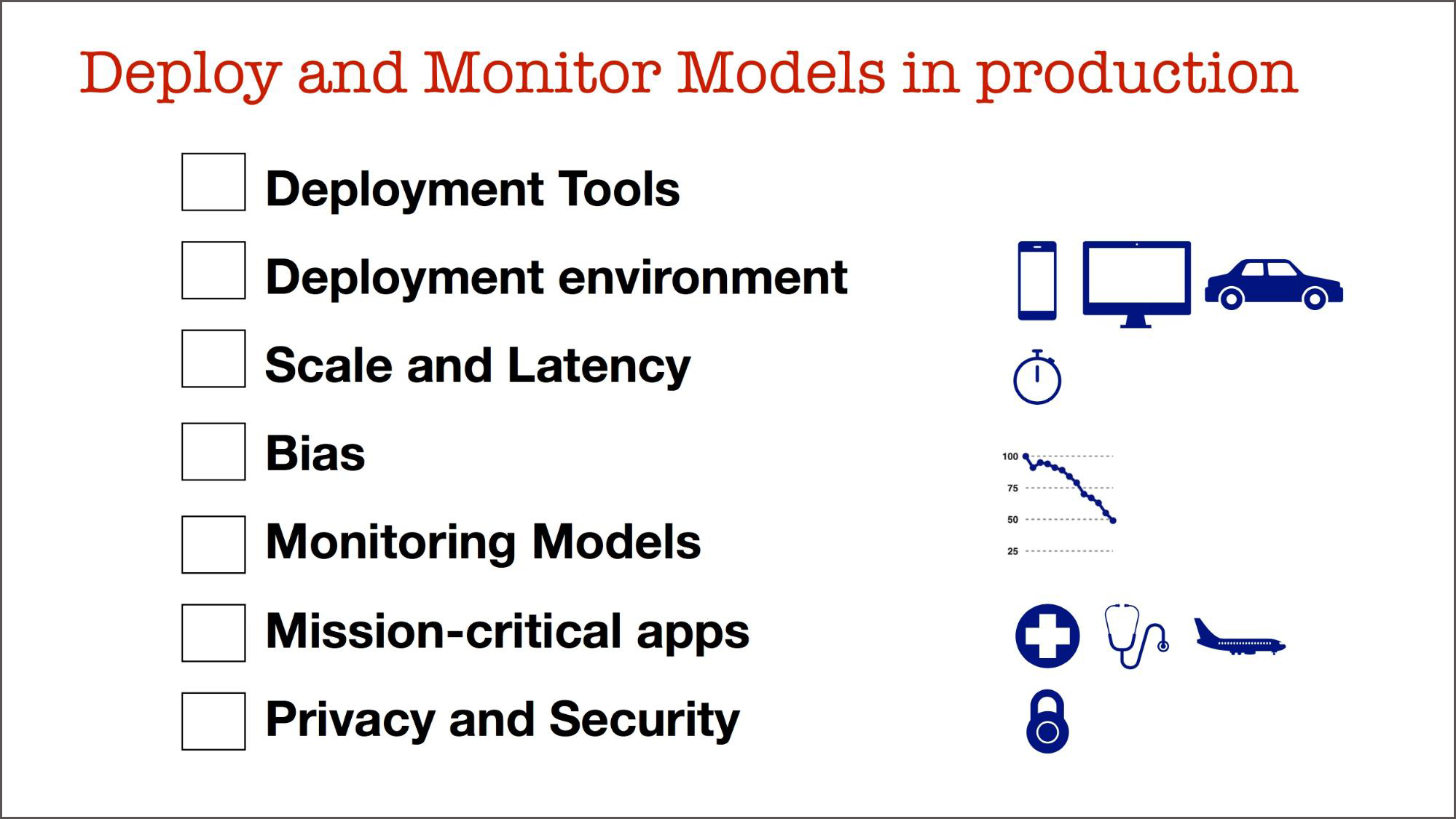 Deploy and Monitor Models in production

Deployment Tools

Deployment environment

Scale and Latency

Bias

Monitoring Models

Mission-critical apps

Privacy and Security

100
75
50
25